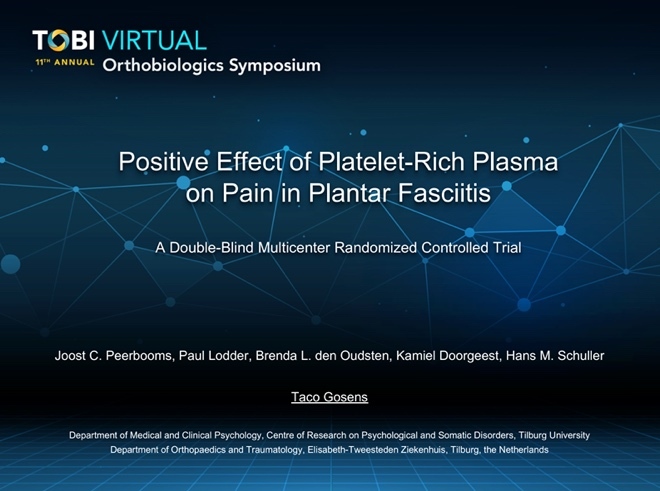 TOBI VIRTUAL
11TH ANNUAL Orthobiologics Symposium

Positive Effect of Platelet-Rich Plasma on Pain in Plantar Fasciitis

A Double-Blind Multicenter Randomized Controlled Trial

Joost C. Peerbooms, Paul Lodder, Brenda L. den Oudsten, Kamiel Doorgeest, Hans M. Schuller

Taco Gosens

Department of Medical and Clinical Psychology, Centre of Research on Psychological and Somatic Disorders, Tilburg University
Department of Orthopaedics and Traumatology, Elisabeth-Tweesteden Ziekenhuis, Tilburg, the Netherlands